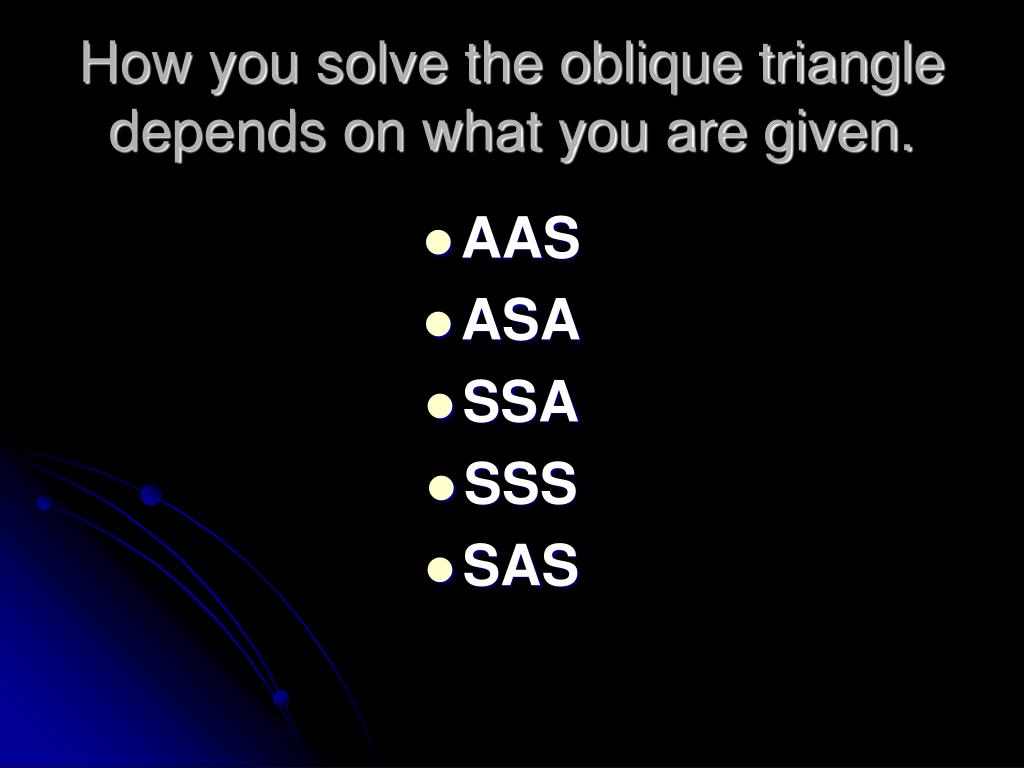 How you solve the oblique triangle depends on what you are given.

- AAS
- ASA
- SSA
- SSS
- SAS